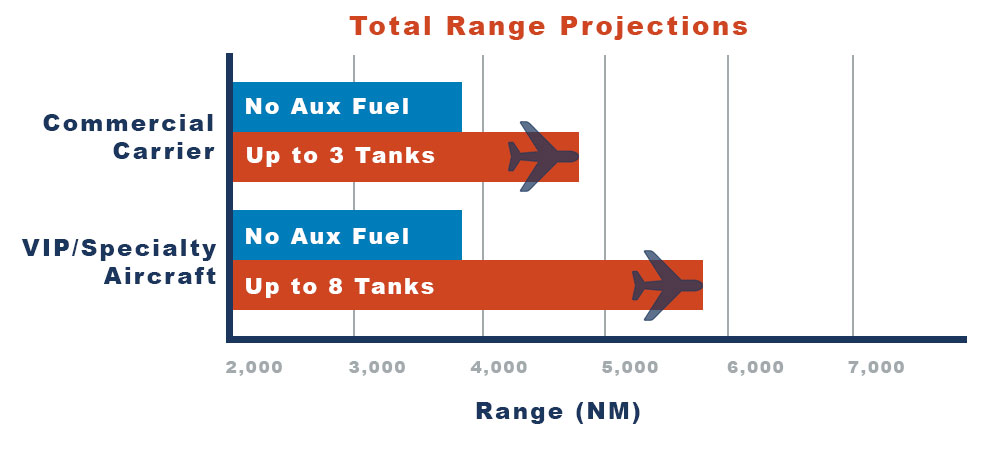 Total Range Projections

Commercial Carrier

No Aux Fuel

Up to 3 Tanks

VIP/Specialty Aircraft

No Aux Fuel

Up to 8 Tanks

2,000 3,000 4,000 5,000 6,000 7,000

Range (NM)